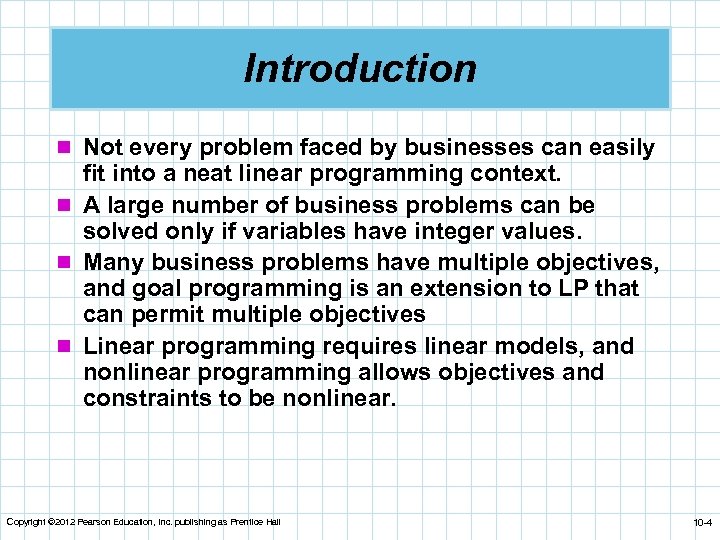 Introduction

Not every problem faced by businesses can easily fit into a neat linear programming context.

A large number of business problems can be solved only if variables have integer values.

Many business problems have multiple objectives, and goal programming is an extension to LP that can permit multiple objectives

Linear programming requires linear models, and nonlinear programming allows objectives and constraints to be nonlinear.

Copyright ©2012 Pearson Education, Inc. publishing as Prentice Hall

10-4